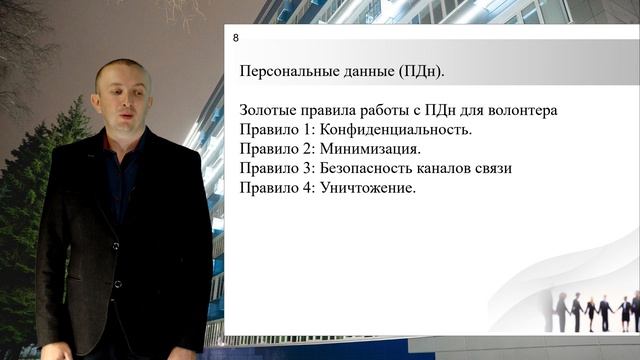 8

Персональные данные (ПДн).

Золотые правила работы с ПДн для волонтера
Правило 1: Конфиденциальность.
Правило 2: Минимизация.
Правило 3: Безопасность каналов связи
Правило 4: Уничтожение.